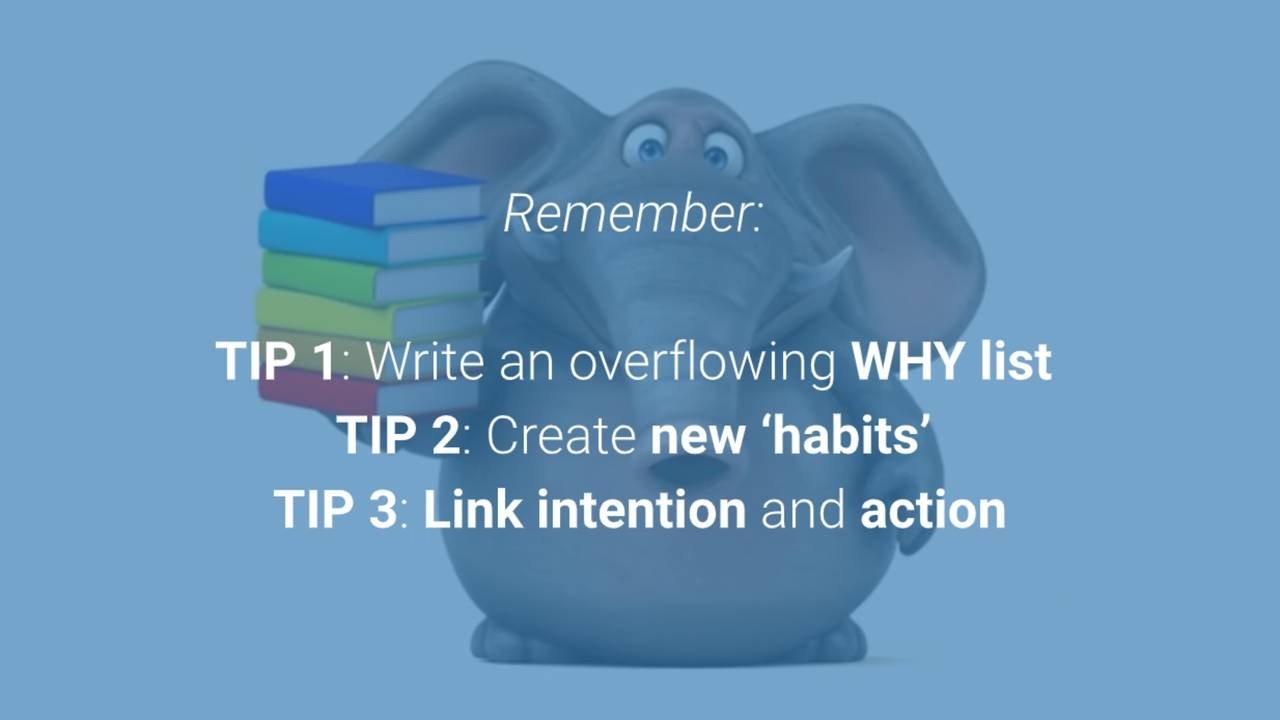 Remember:

TIP 1: Write an overflowing WHY list
TIP 2: Create new ‘habits’
TIP 3: Link intention and action